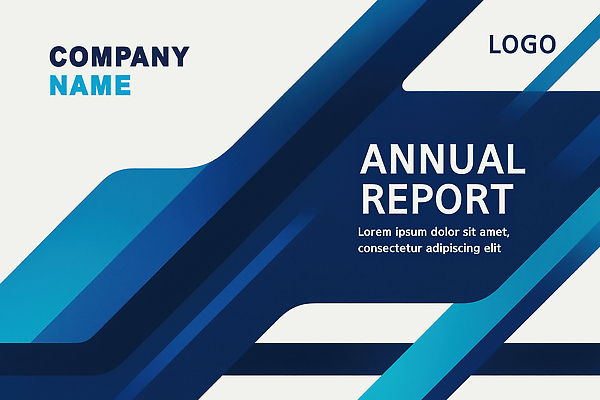 COMPANY
NAME

LOGO

ANNUAL
REPORT

Lorem ipsum dolor sit amet, consectetur adipiscing elit